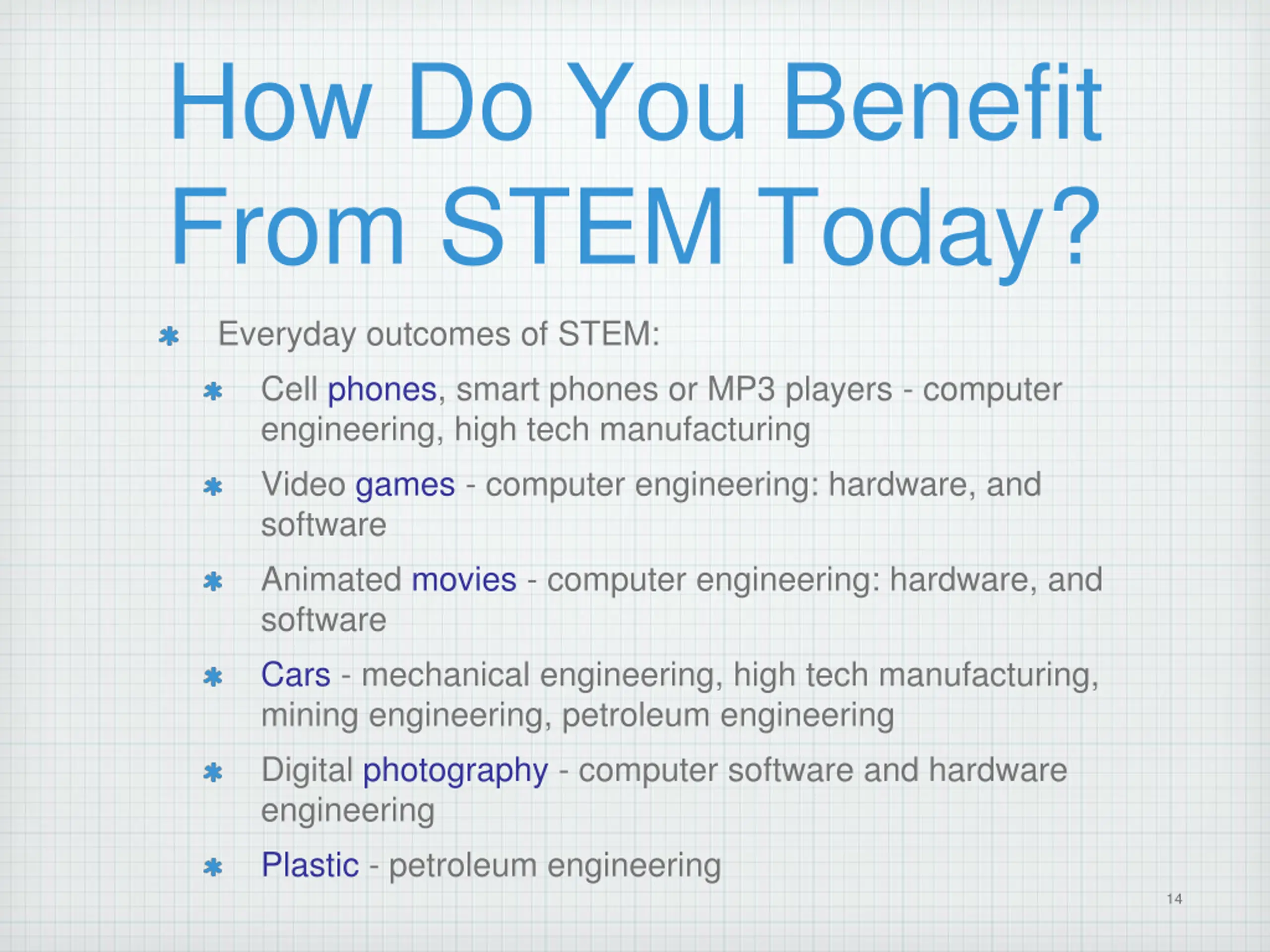 How Do You Benefit From STEM Today?

* Everyday outcomes of STEM:

* Cell phones, smart phones or MP3 players - computer engineering, high tech manufacturing

* Video games - computer engineering: hardware, and software

* Animated movies - computer engineering: hardware, and software

* Cars - mechanical engineering, high tech manufacturing, mining engineering, petroleum engineering

* Digital photography - computer software and hardware engineering

* Plastic - petroleum engineering

14